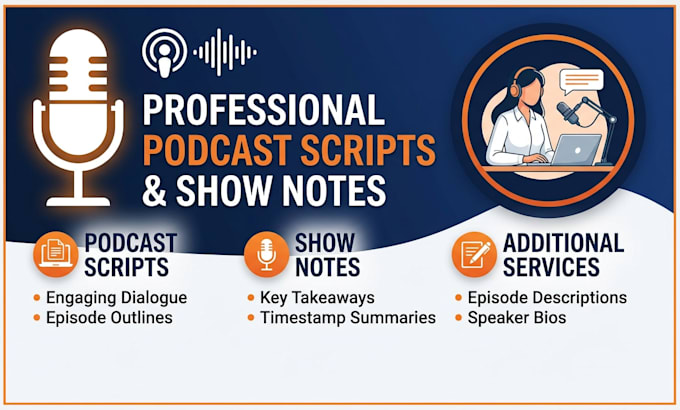 PROFESSIONAL
PODCAST SCRIPTS
& SHOW NOTES

PODCAST SCRIPTS
• Engaging Dialogue
• Episode Outlines

SHOW NOTES
• Key Takeaways
• Timestamp Summaries

ADDITIONAL SERVICES
• Episode Descriptions
• Speaker Bios